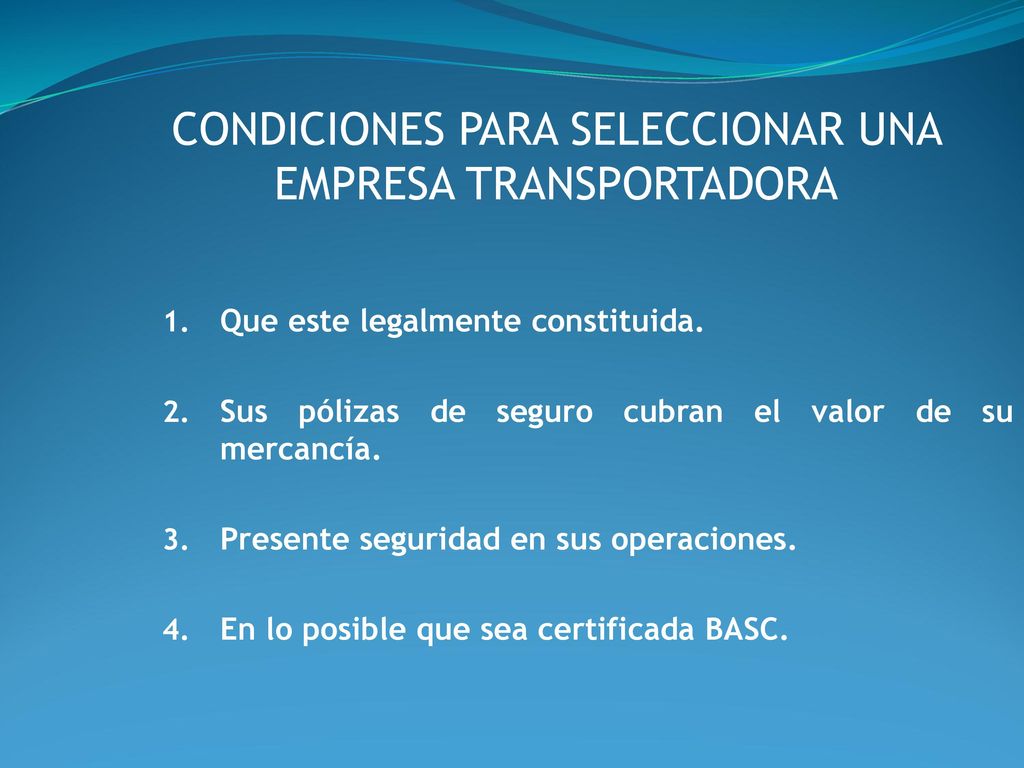 CONDICIONES PARA SELECCIONAR UNA EMPRESA TRANSPORTADORA

1. Que este legalmente constituida.

2. Sus pólizas de seguro cubran el valor de su mercancía.

3. Presente seguridad en sus operaciones.

4. En lo posible que sea certificada BASC.